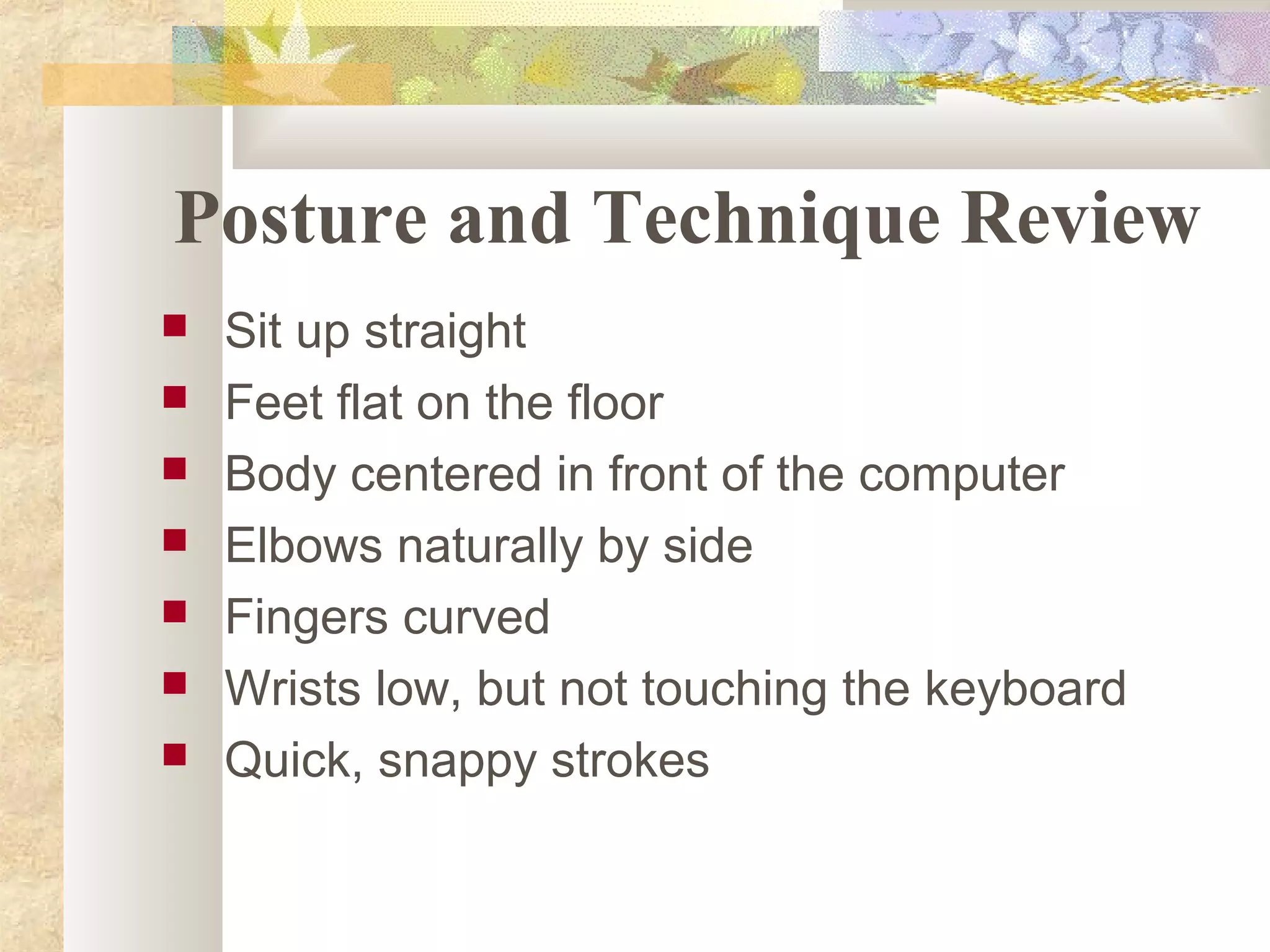 Posture and Technique Review

- Sit up straight
- Feet flat on the floor
- Body centered in front of the computer
- Elbows naturally by side
- Fingers curved
- Wrists low, but not touching the keyboard
- Quick, snappy strokes